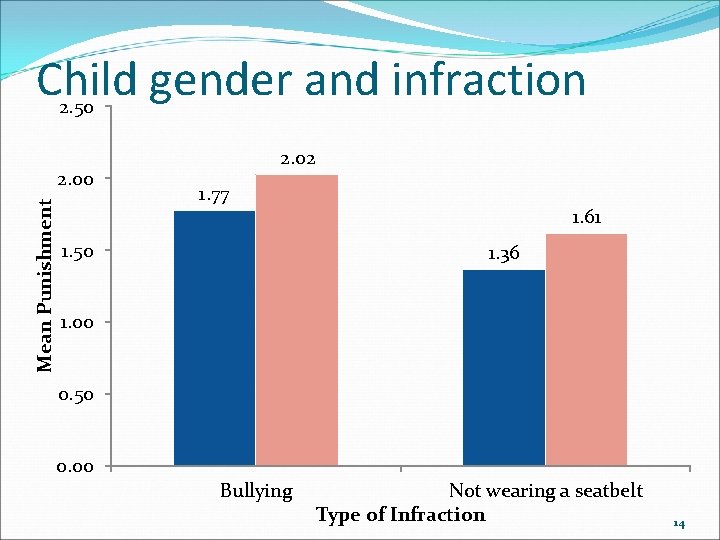 Child gender and infraction

Mean Punishment

2.50
2.00
1.50
1.00
0.50
0.00

1.77
2.02
1.36
1.61

Bullying
Not wearing a seatbelt

Type of Infraction

14